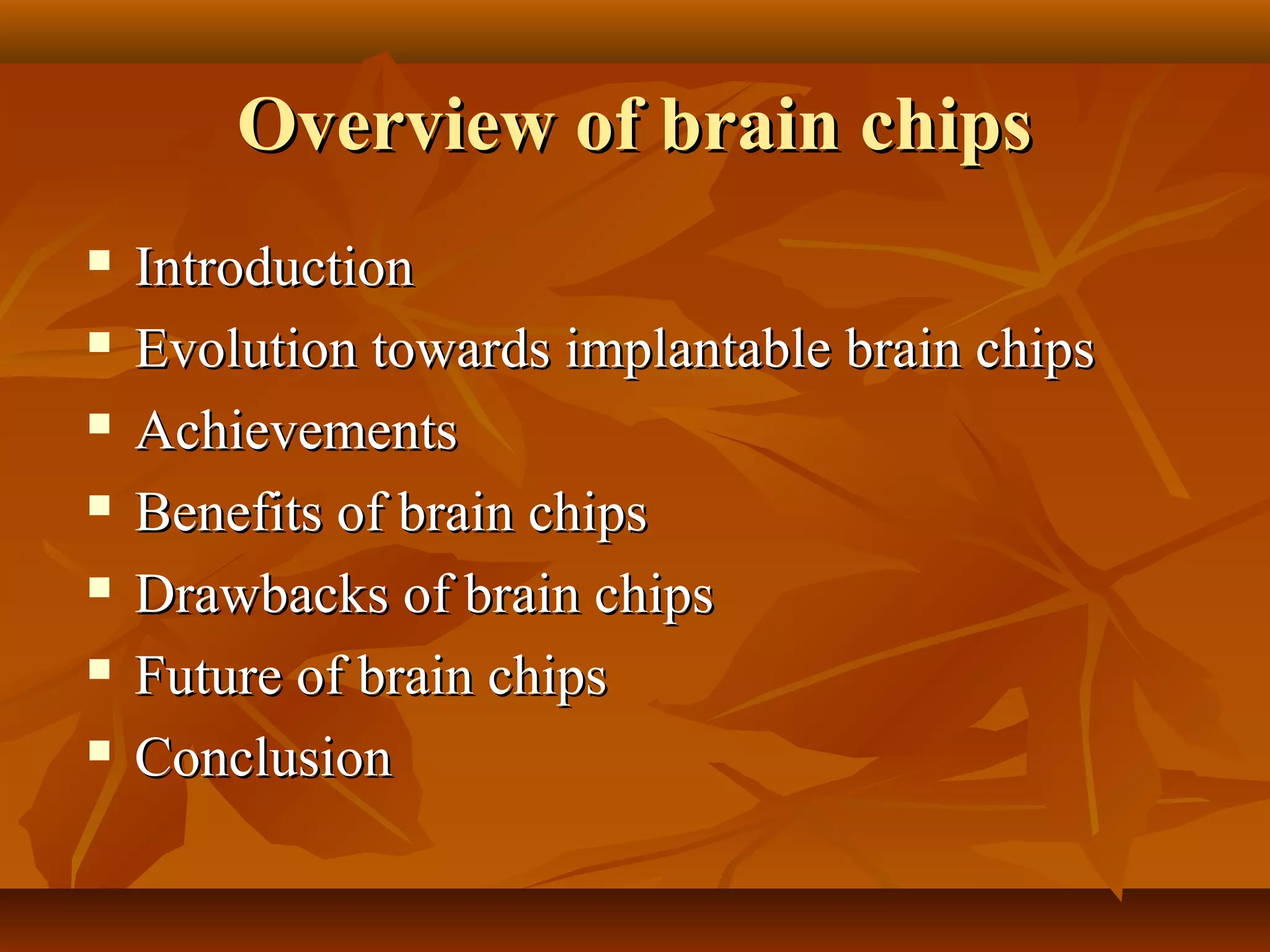 Overview of brain chips

- Introduction
- Evolution towards implantable brain chips
- Achievements
- Benefits of brain chips
- Drawbacks of brain chips
- Future of brain chips
- Conclusion